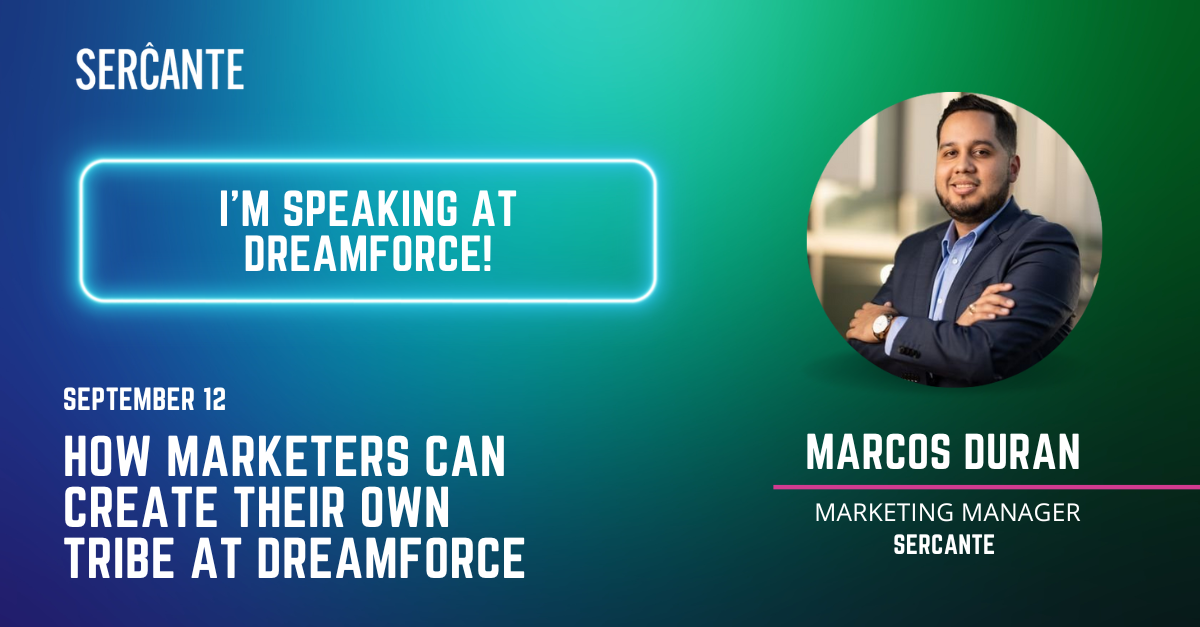 SERĈANTE

I'M SPEAKING AT DREAMFORCE!

SEPTEMBER 12

HOW MARKETERS CAN CREATE THEIR OWN TRIBE AT DREAMFORCE

MARCOS DURAN

MARKETING MANAGER
SERCANTE